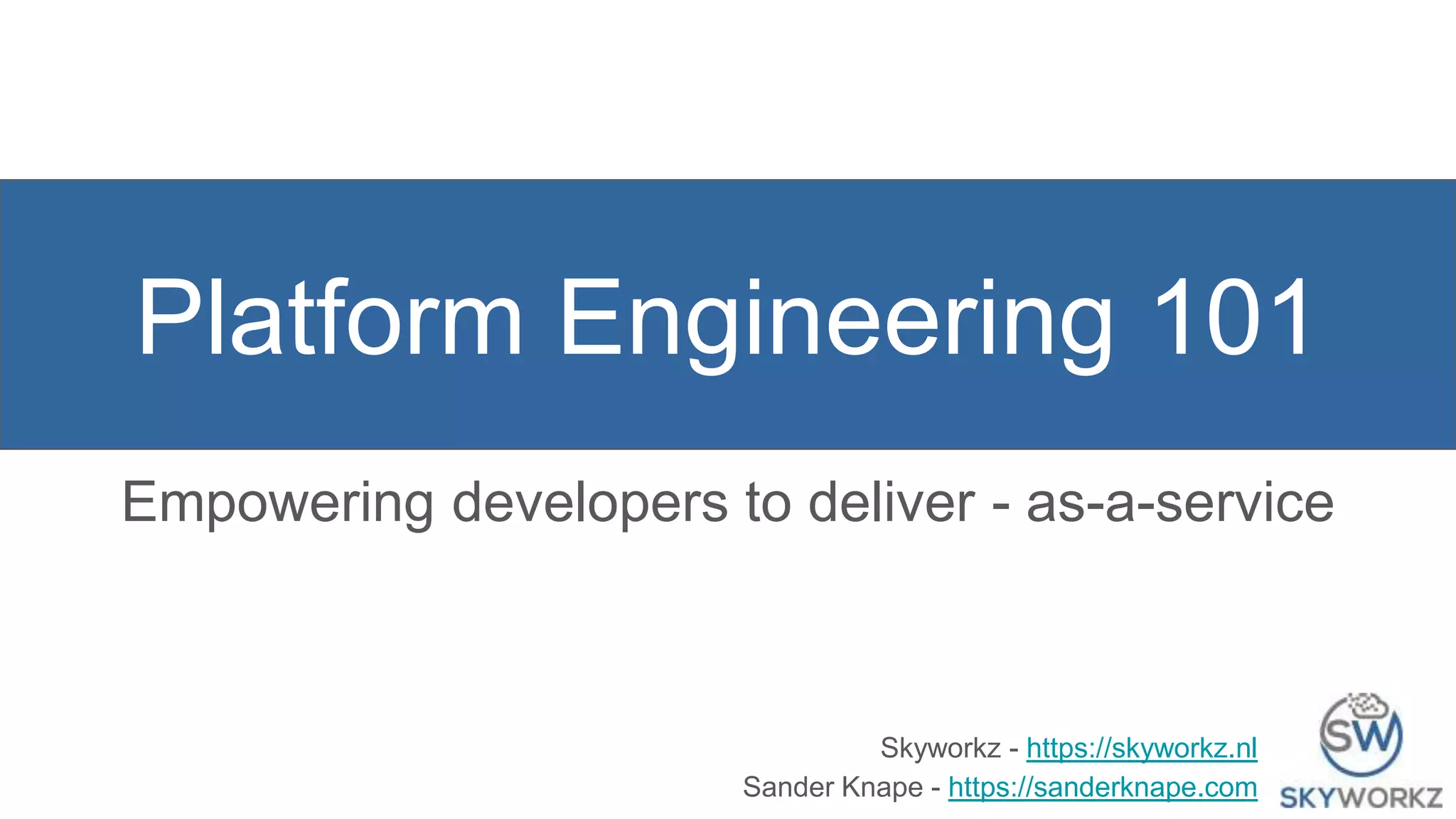 Platform Engineering 101

Empowering developers to deliver - as-a-service

Skyworkz - https://skyworkz.nl
Sander Knape - https://sanderknape.com

SW
SKYWORKZ